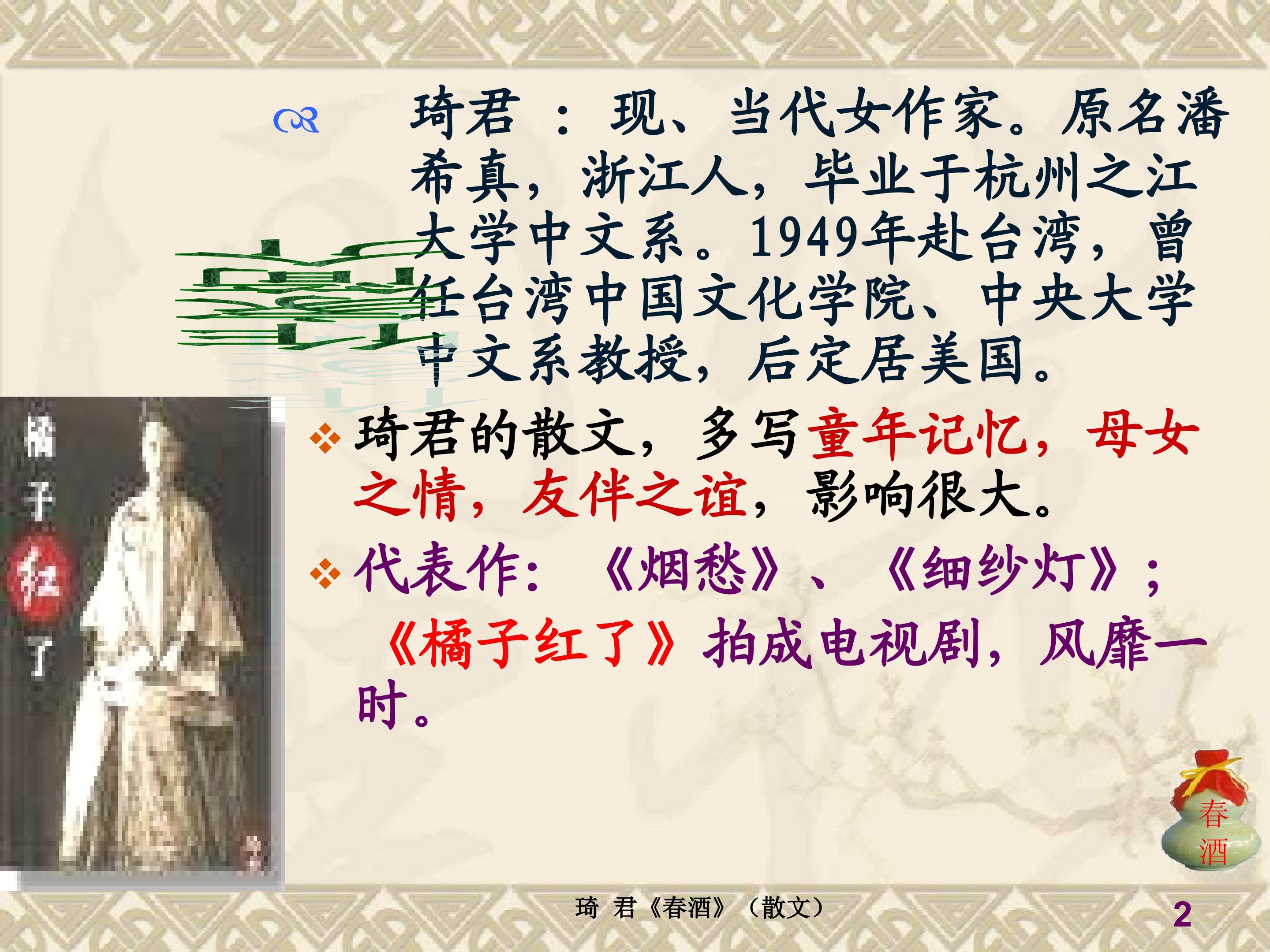 琦君 ：现、当代女作家。原名潘希真，浙江人，毕业于杭州之江大学中文系。1949年赴台湾，曾任台湾中国文化学院、中央大学中文系教授，后定居美国。

琦君的散文，多写童年记忆，母女之情，友伴之谊，影响很大。

代表作：《烟愁》、《细纱灯》；《橘子红了》拍成电视剧，风靡一时。

橘子红了

春酒

琦 君《春酒》（散文）

2